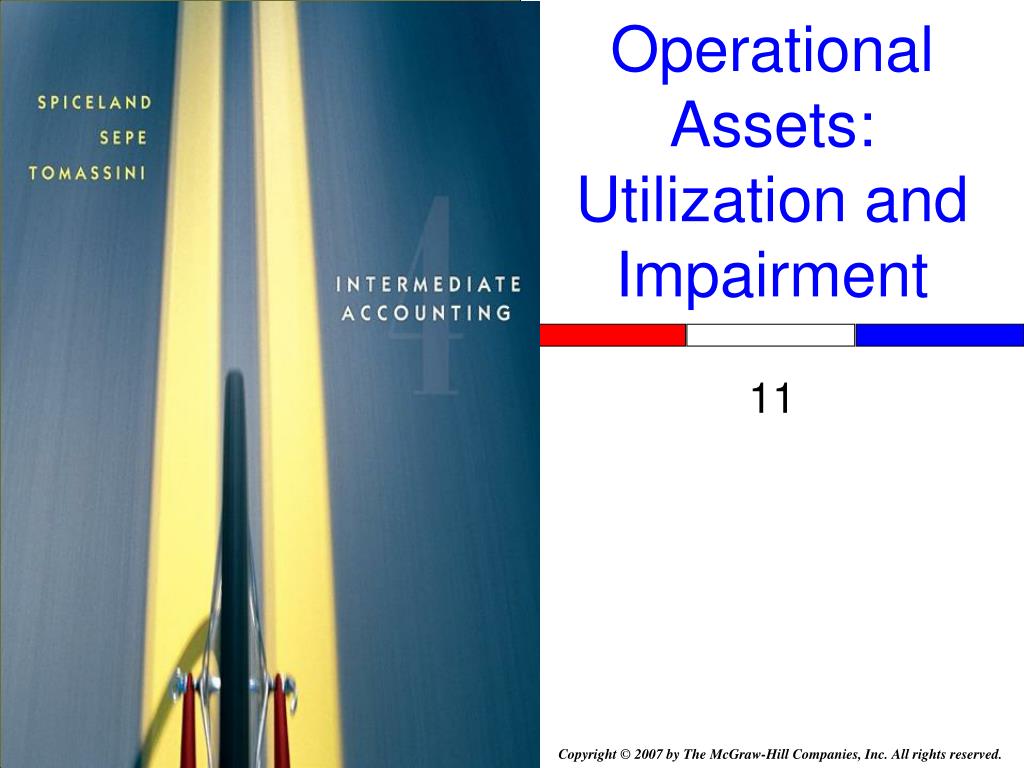 SPICELAND
SEPE
TOMASSINI

4

INTERMEDIATE
ACCOUNTING

Operational Assets: Utilization and Impairment

11

Copyright © 2007 by The McGraw-Hill Companies, Inc. All rights reserved.